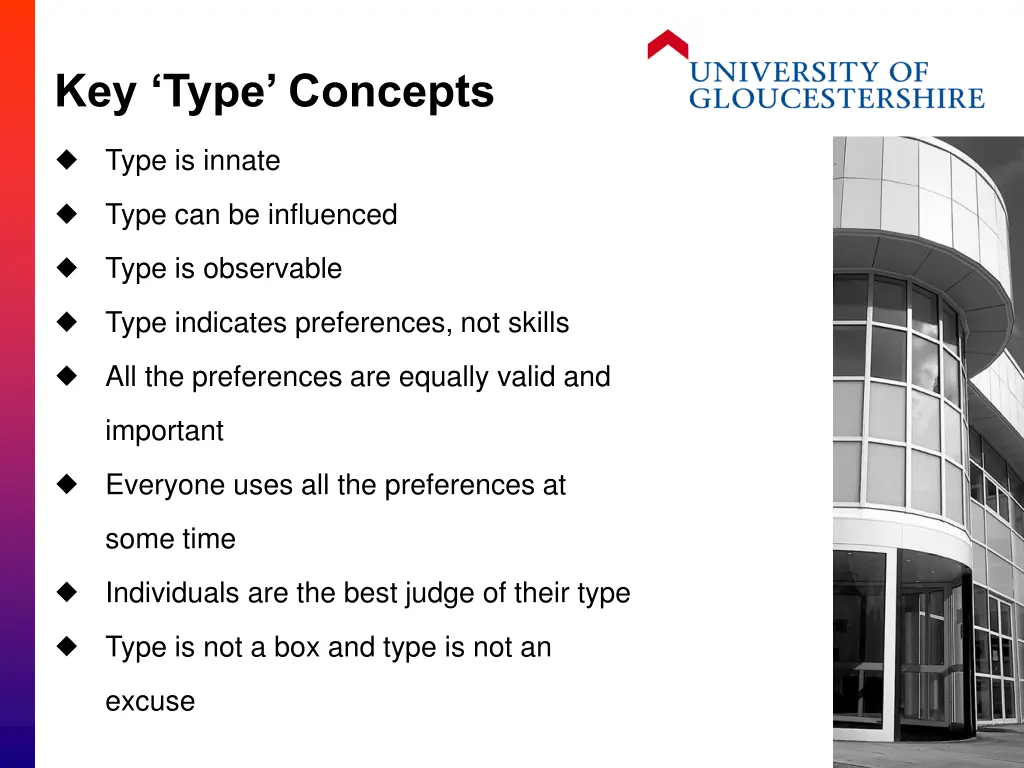 Key ‘Type’ Concepts

UNIVERSITY OF GLOUCESTERSHIRE

◆ Type is innate

◆ Type can be influenced

◆ Type is observable

◆ Type indicates preferences, not skills

◆ All the preferences are equally valid and important

◆ Everyone uses all the preferences at some time

◆ Individuals are the best judge of their type

◆ Type is not a box and type is not an excuse